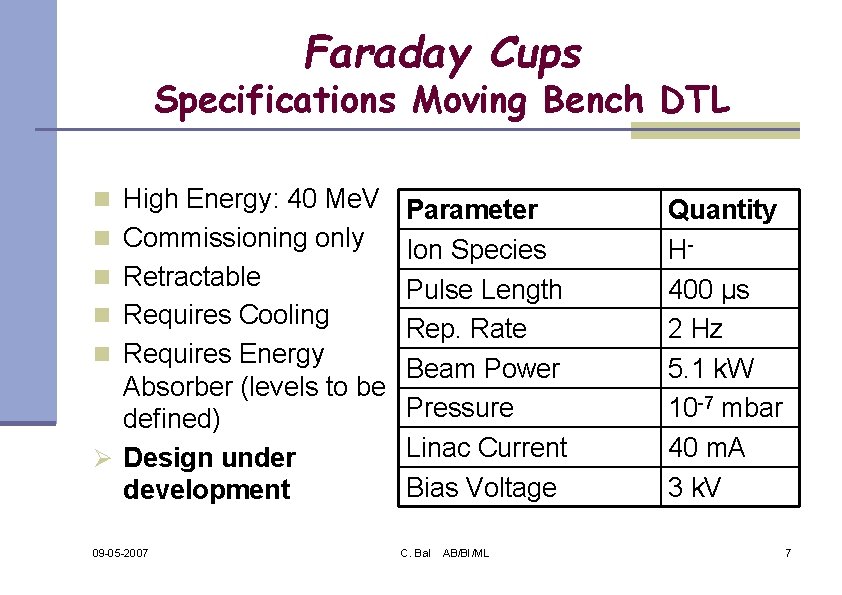 Faraday Cups
Specifications Moving Bench DTL

High Energy: 40 MeV
Commissioning only
Retractable
Requires Cooling
Requires Energy Absorber (levels to be defined)
Design under development

| Parameter | Quantity |
|---|---|
| Ion Species | $H^-$ |
| Pulse Length | 400 µs |
| Rep. Rate | 2 Hz |
| Beam Power | 5.1 kW |
| Pressure | $10^{-7}$ mbar |
| Linac Current | 40 mA |
| Bias Voltage | 3 kV |

09-05-2007
C. Bal AB/BI/ML
7